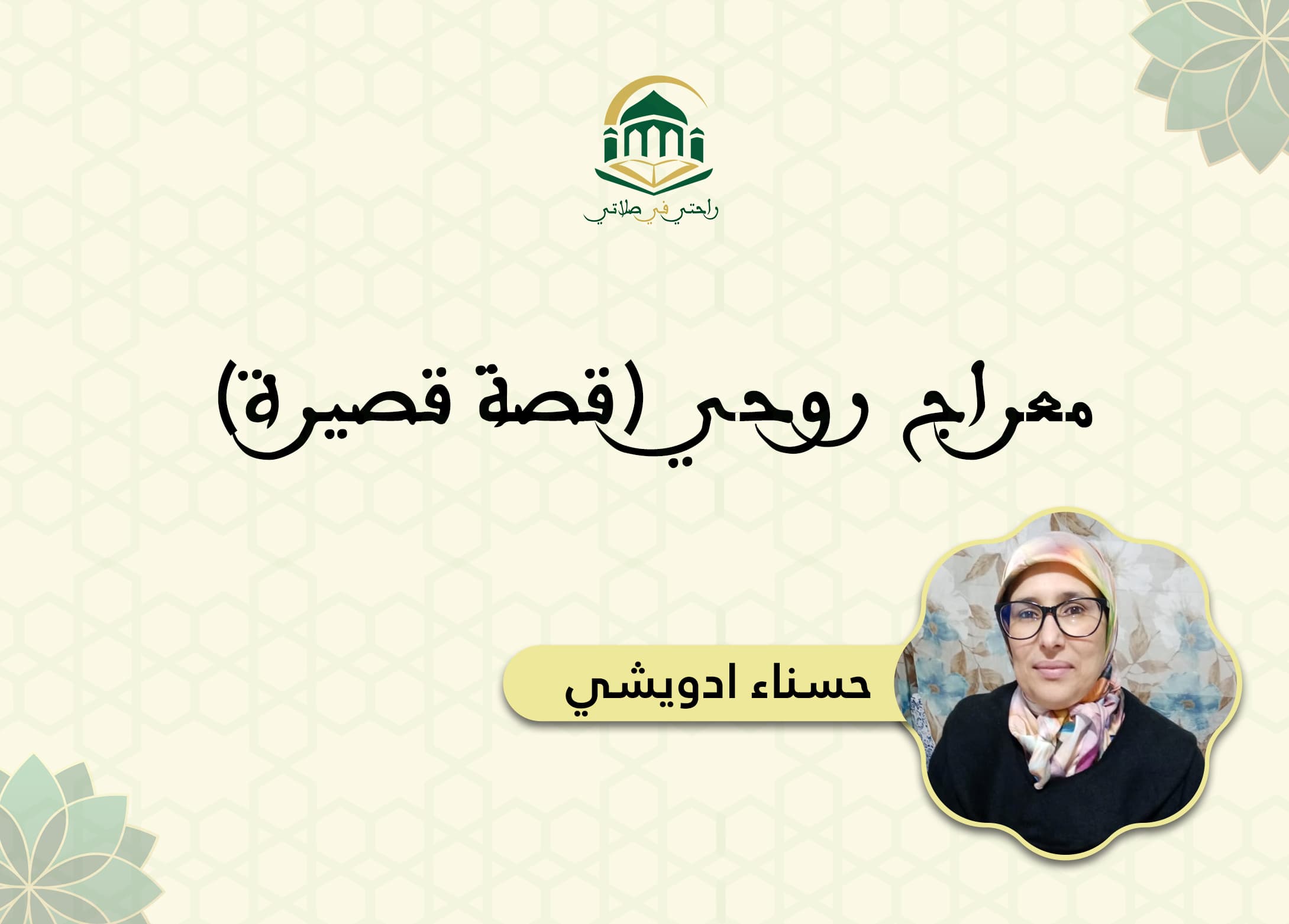 راحتي في صلاتي

معراج روحي (قصة قصيرة)

حسناء ادويشي